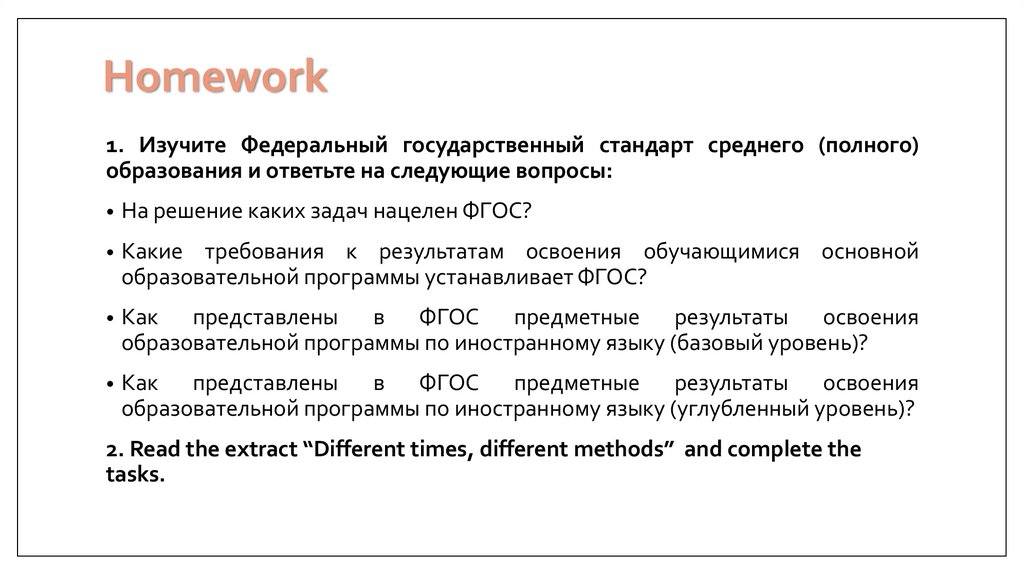 Homework

1. Изучите Федеральный государственный стандарт среднего (полного) образования и ответьте на следующие вопросы:

• На решение каких задач нацелен ФГОС?

• Какие требования к результатам освоения обучающимися основной образовательной программы устанавливает ФГОС?

• Как представлены в ФГОС предметные результаты освоения образовательной программы по иностранному языку (базовый уровень)?

• Как представлены в ФГОС предметные результаты освоения образовательной программы по иностранному языку (углубленный уровень)?

2. Read the extract “Different times, different methods” and complete the tasks.